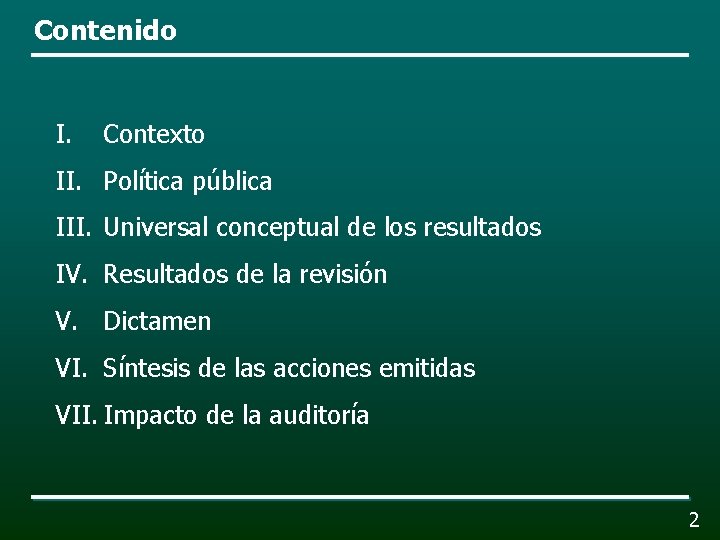 Contenido

I. Contexto
II. Política pública
III. Universal conceptual de los resultados
IV. Resultados de la revisión
V. Dictamen
VI. Síntesis de las acciones emitidas
VII. Impacto de la auditoría

2